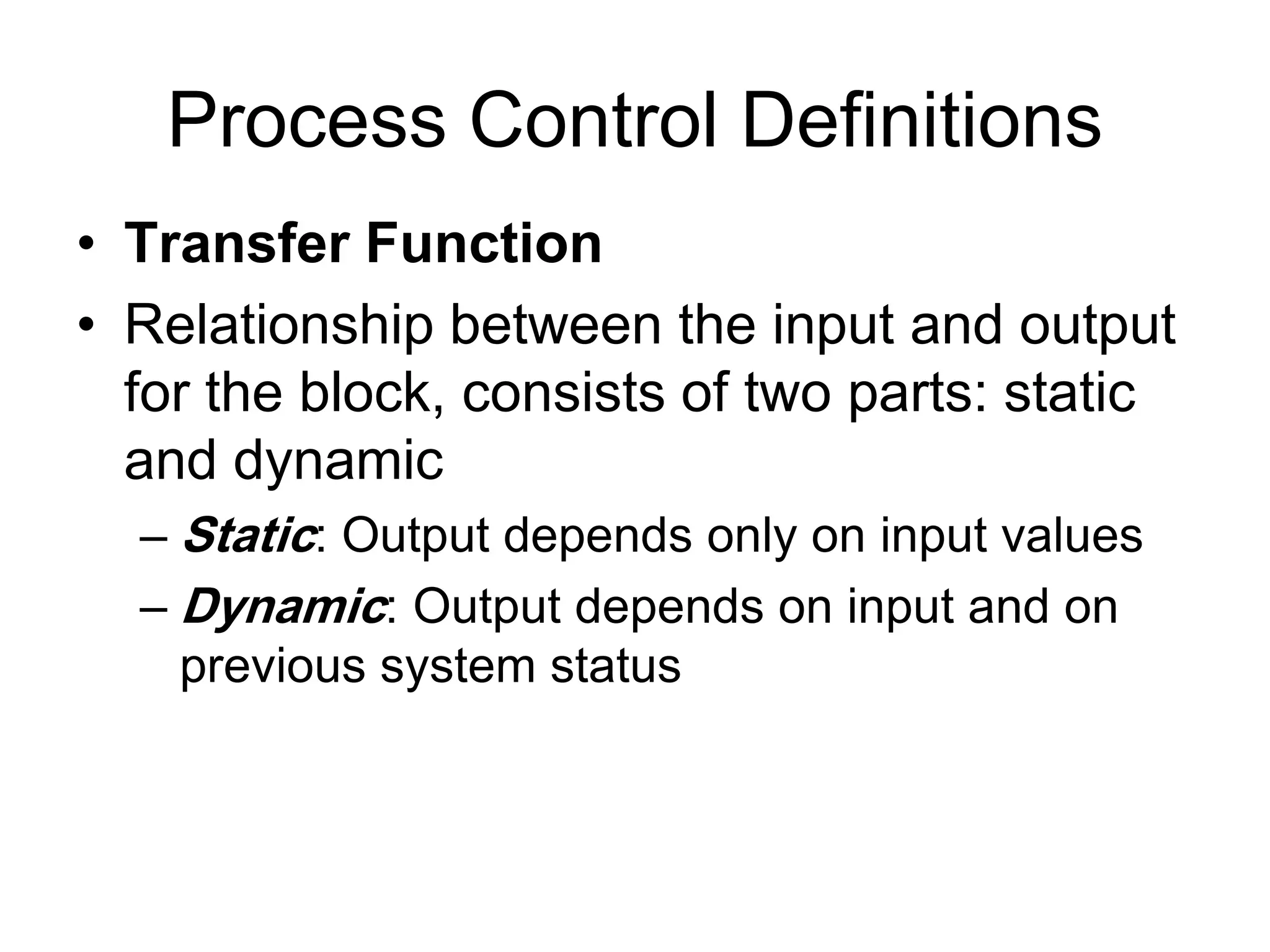 Process Control Definitions

• Transfer Function
• Relationship between the input and output for the block, consists of two parts: static and dynamic
– Static: Output depends only on input values
– Dynamic: Output depends on input and on previous system status